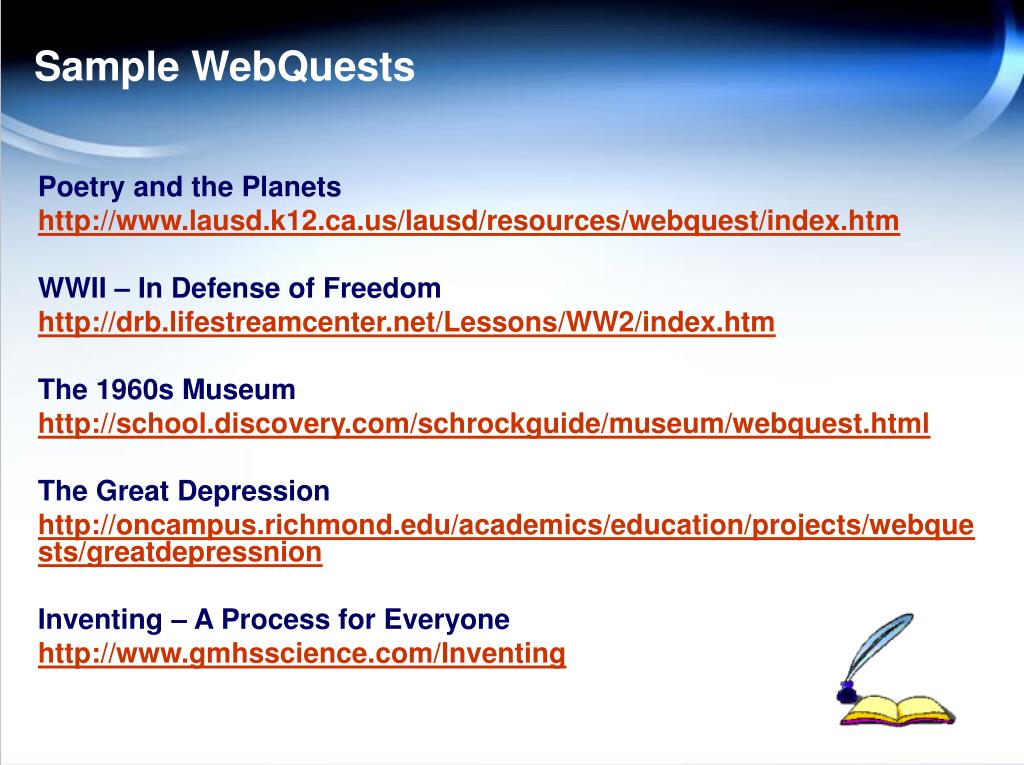 Sample WebQuests

Poetry and the Planets
http://www.lausd.k12.ca.us/lausd/resources/webquest/index.htm

WWII – In Defense of Freedom
http://drb.lifestreamcenter.net/Lessons/WW2/index.htm

The 1960s Museum
http://school.discovery.com/schrockguide/museum/webquest.html

The Great Depression
http://oncampus.richmond.edu/academics/education/projects/webquests/greatdepressnion

Inventing – A Process for Everyone
http://www.gmhsscience.com/Inventing